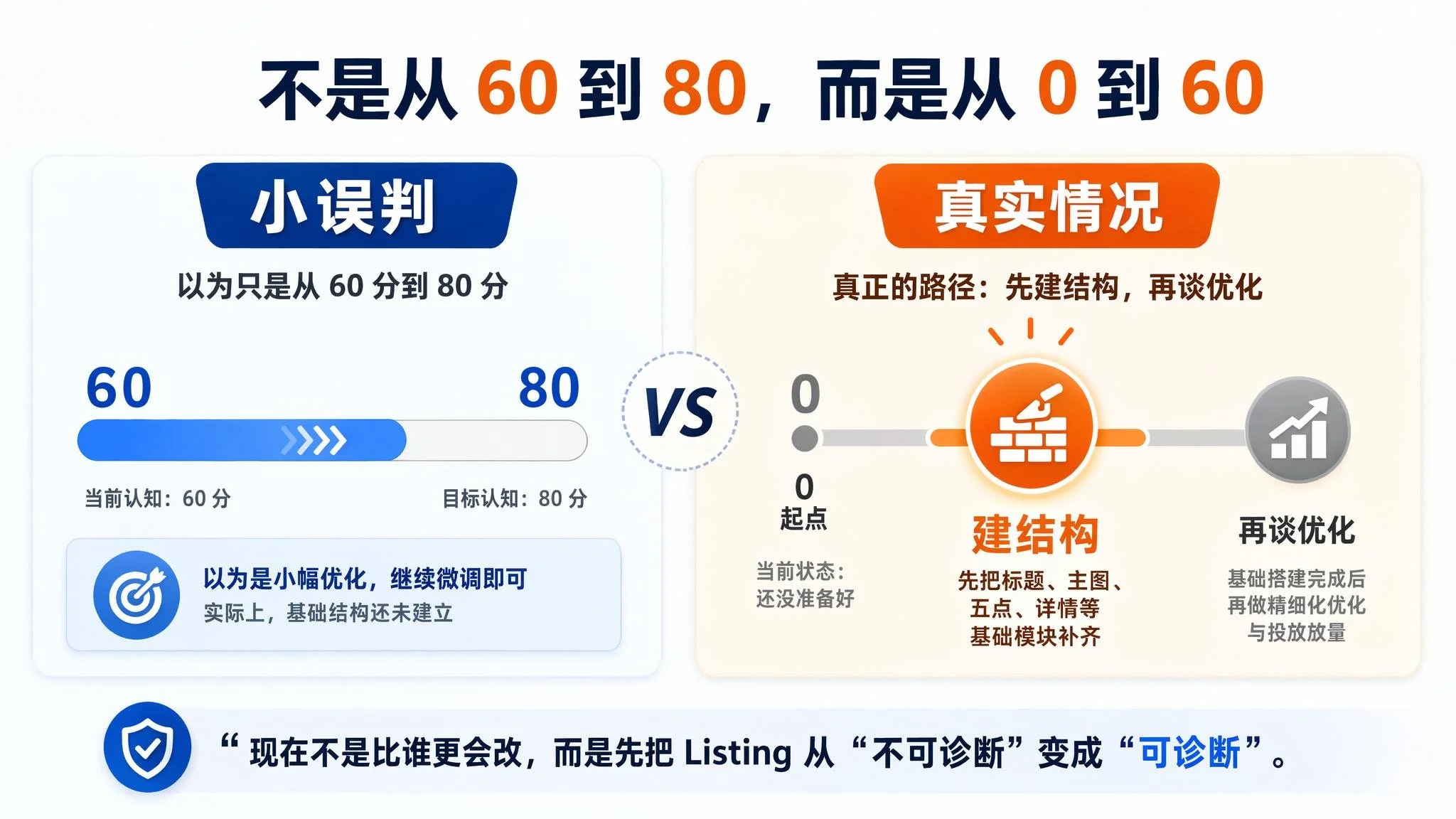 不是从60到80，而是从0到60

小误判

以为只是从60分到80分

60

80

当前认知：60分

目标认知：80分

以为是小幅优化，继续微调即可

实际上，基础结构还未建立

VS

真实情况

真正的路径：先建结构，再谈优化

0

0
起点

当前状态：
还没准备好

建结构

先把标题、主图、
五点、详情等
基础模块补齐

再谈优化

基础搭建完成后
再做精细化优化
与投放放量

“现在不是比谁更会改，而是先把Listing从“不可诊断”变成“可诊断”。